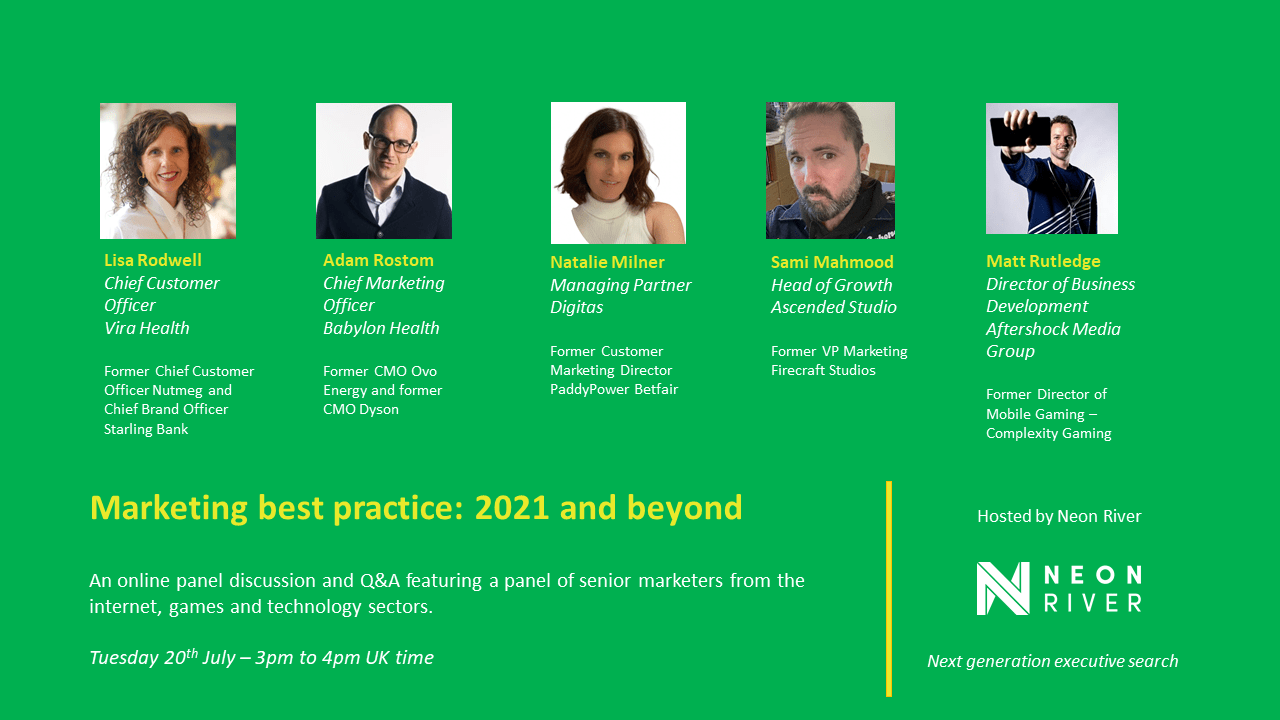 Lisa Rodwell
Chief Customer Officer
Vira Health

Former Chief Customer Officer Nutmeg and Chief Brand Officer Starling Bank

Adam Rostom
Chief Marketing Officer
Babylon Health

Former CMO Ovo Energy and former CMO Dyson

Natalie Milner
Managing Partner
Digitas

Former Customer Marketing Director PaddyPower Betfair

Sami Mahmood
Head of Growth
Ascended Studio

Former VP Marketing Firecraft Studios

Matt Rutledge
Director of Business Development
Aftershock Media Group

Former Director of Mobile Gaming – Complexity Gaming

Marketing best practice: 2021 and beyond

An online panel discussion and Q&A featuring a panel of senior marketers from the internet, games and technology sectors.

Tuesday 20$^{th}$ July – 3pm to 4pm UK time

Hosted by Neon River

NEON RIVER

Next generation executive search